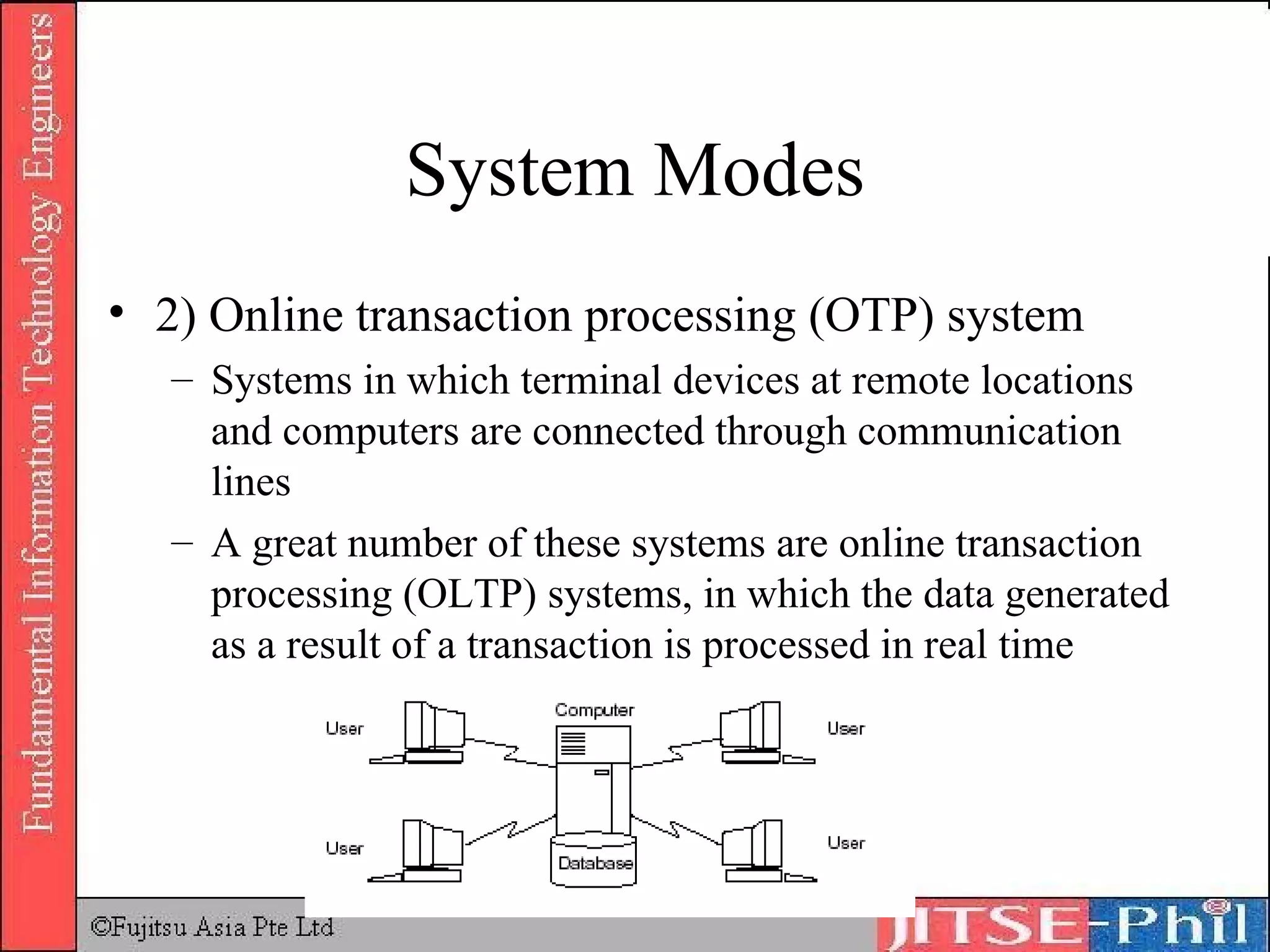 Fundamental Information Technology Engineers

System Modes

• 2) Online transaction processing (OTP) system

– Systems in which terminal devices at remote locations and computers are connected through communication lines

– A great number of these systems are online transaction processing (OLTP) systems, in which the data generated as a result of a transaction is processed in real time

User

Computer

User

User

Database

User

©Fujitsu Asia Pte Ltd

JITSE-Phil